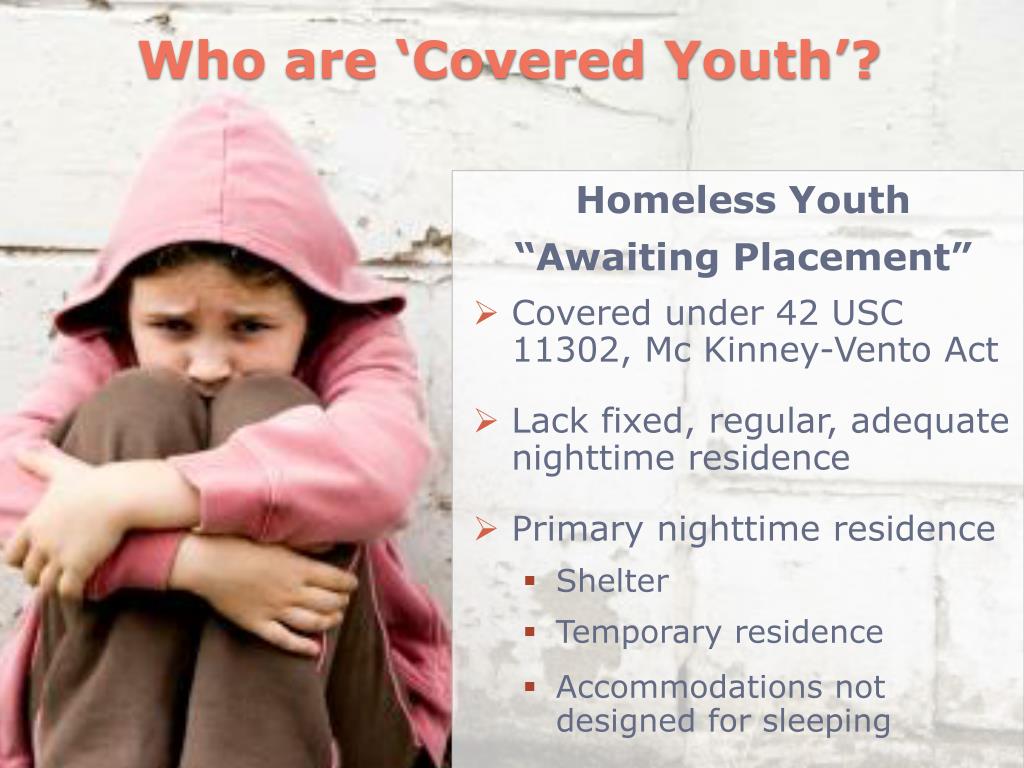 Who are ‘Covered Youth’?

Homeless Youth
“Awaiting Placement”

➢ Covered under 42 USC 11302, Mc Kinney-Vento Act

➢ Lack fixed, regular, adequate nighttime residence

➢ Primary nighttime residence
▪ Shelter
▪ Temporary residence
▪ Accommodations not designed for sleeping